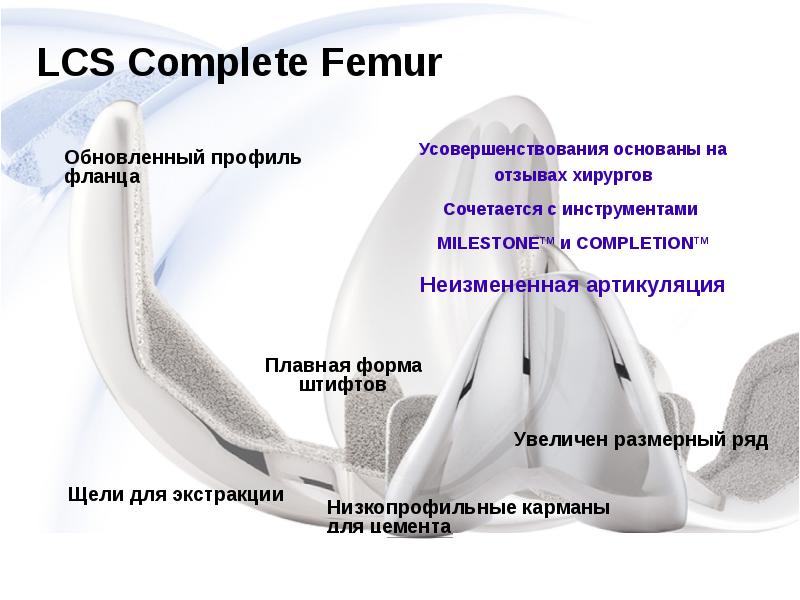 LCS Complete Femur

Обновленный профиль фланца

Усовершенствования основаны на отзывах хирургов

Сочетается с инструментами MILESTONE™ и COMPLETION™

Неизмененная артикуляция

Плавная форма штифтов

Увеличен размерный ряд

Щели для экстракции

Низкопрофильные карманы для цемента